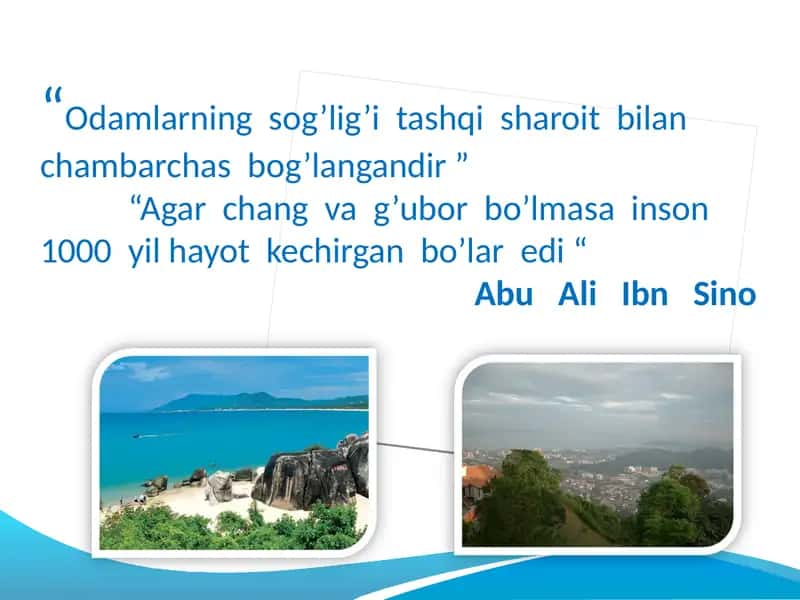 “Odamlarning sog’lig’i tashqi sharoit bilan chambarchas bog’langandir ”

“Agar chang va g’ubor bo’lmasa inson 1000 yil hayot kechirgan bo’lar edi “

Abu Ali Ibn Sino